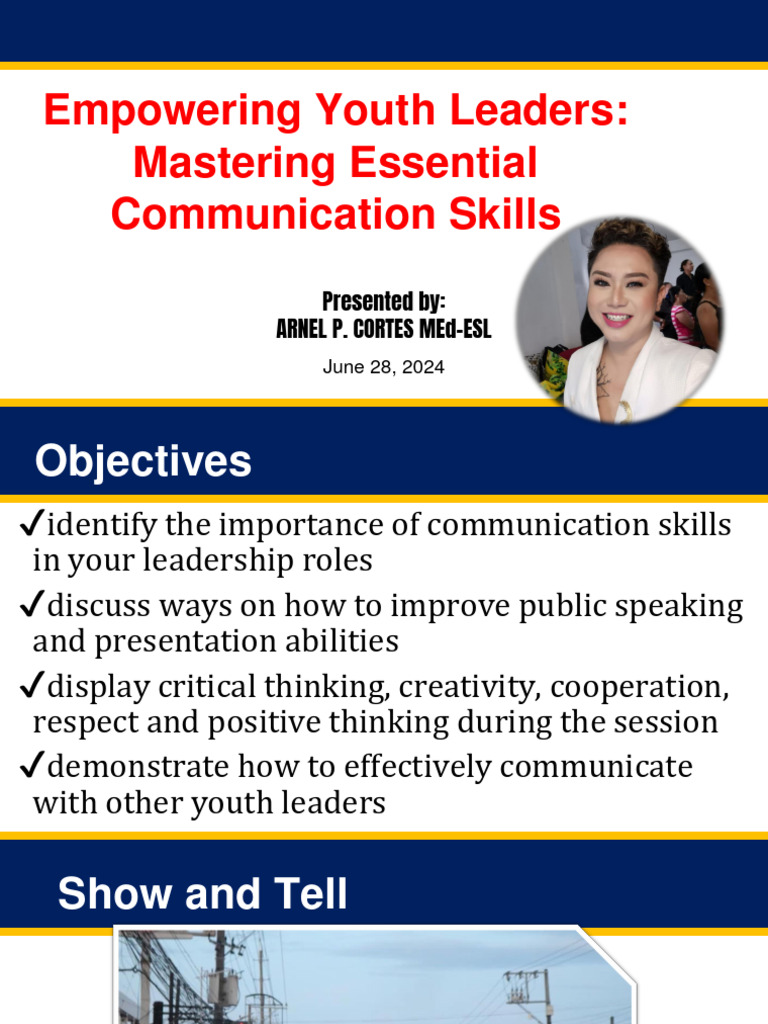 Empowering Youth Leaders: Mastering Essential Communication Skills

Presented by:
ARNEL P. CORTES MEd-ESL

June 28, 2024

Objectives

✓identify the importance of communication skills in your leadership roles

✓discuss ways on how to improve public speaking and presentation abilities

✓display critical thinking, creativity, cooperation, respect and positive thinking during the session

✓demonstrate how to effectively communicate with other youth leaders

Show and Tell